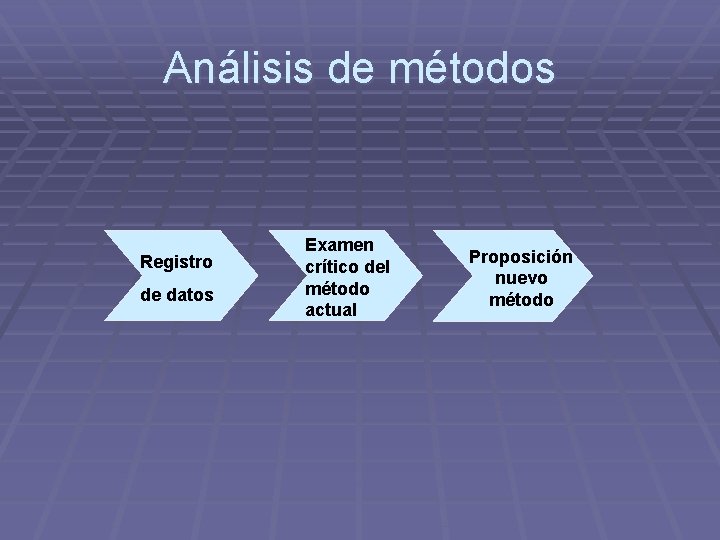 Análisis de métodos

Registro
de datos

Examen
crítico del
método
actual

Proposición
nuevo
método